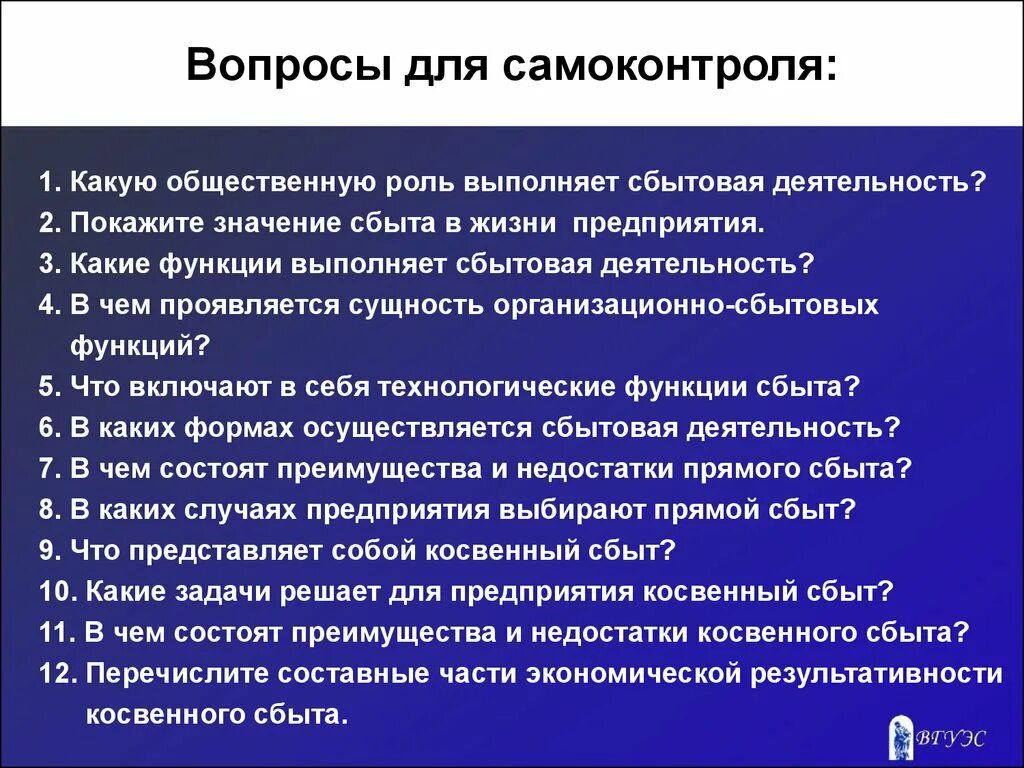 Вопросы для самоконтроля:

1. Какую общественную роль выполняет сбытовая деятельность?
2. Покажите значение сбыта в жизни предприятия.
3. Какие функции выполняет сбытовая деятельность?
4. В чем проявляется сущность организационно-сбытовых функций?
5. Что включают в себя технологические функции сбыта?
6. В каких формах осуществляется сбытовая деятельность?
7. В чем состоят преимущества и недостатки прямого сбыта?
8. В каких случаях предприятия выбирают прямой сбыт?
9. Что представляет собой косвенный сбыт?
10. Какие задачи решает для предприятия косвенный сбыт?
11. В чем состоят преимущества и недостатки косвенного сбыта?
12. Перечислите составные части экономической результативности косвенного сбыта.

ВГУЭС